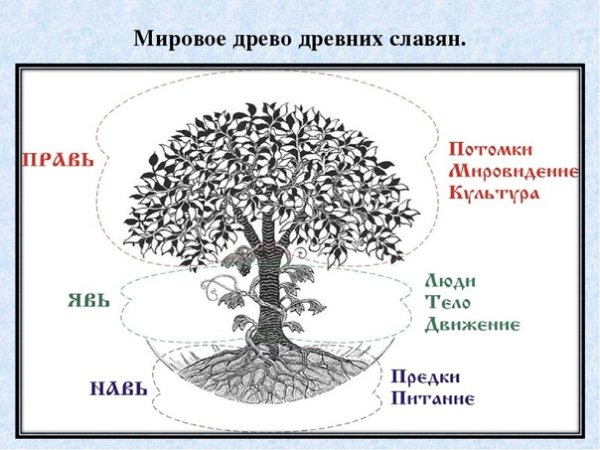 Мировое древо древних славян.

ПРАВЬ

Потомки
Мировидение
Культура

ЯВЬ

Люди
Тело
Движение

НАВЬ

Предки
Питание